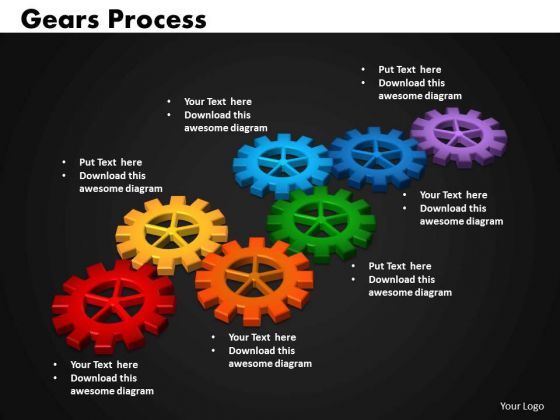 Gears Process

• Put Text here
• Download this awesome diagram

• Your Text here
• Download this awesome diagram

• Put Text here
• Download this awesome diagram

• Your Text here
• Download this awesome diagram

• Put Text here
• Download this awesome diagram

• Your Text here
• Download this awesome diagram

• Your Text here
• Download this awesome diagram

Your Logo